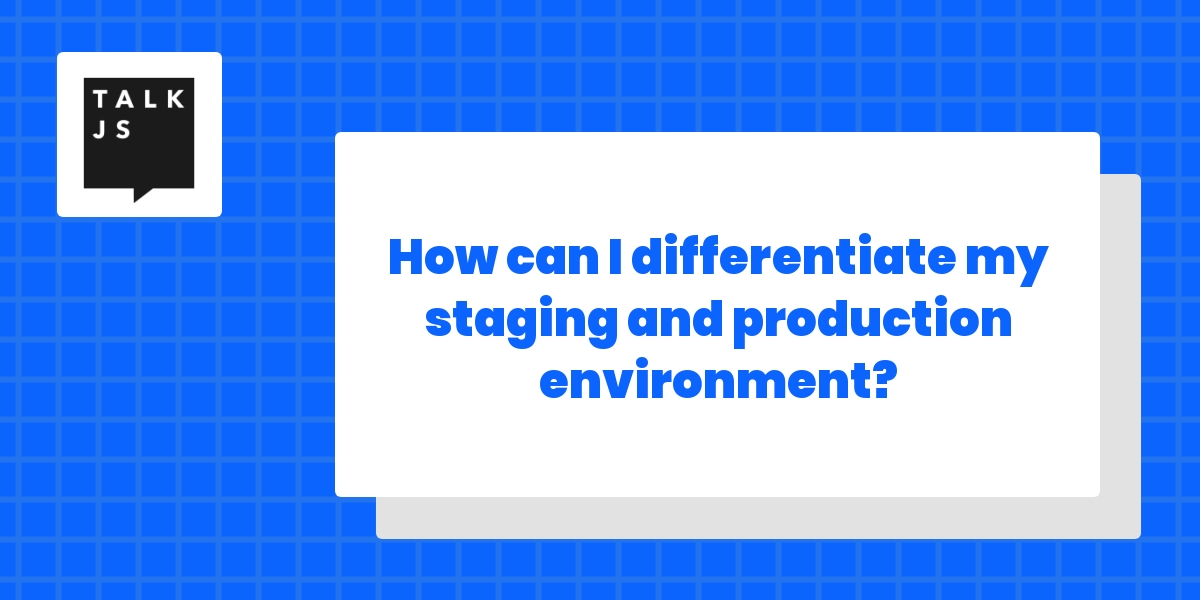 TALK
JS

How can I differentiate my staging and production environment?